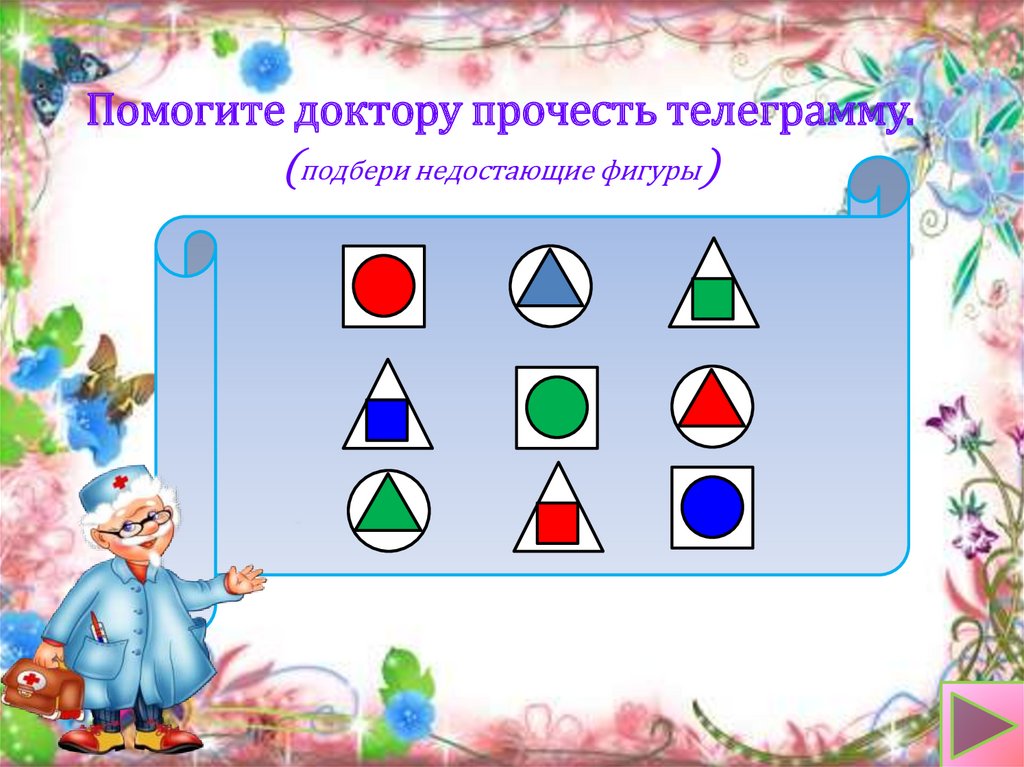 Помогите доктору прочесть телеграмму.
(подбери недостающие фигуры)